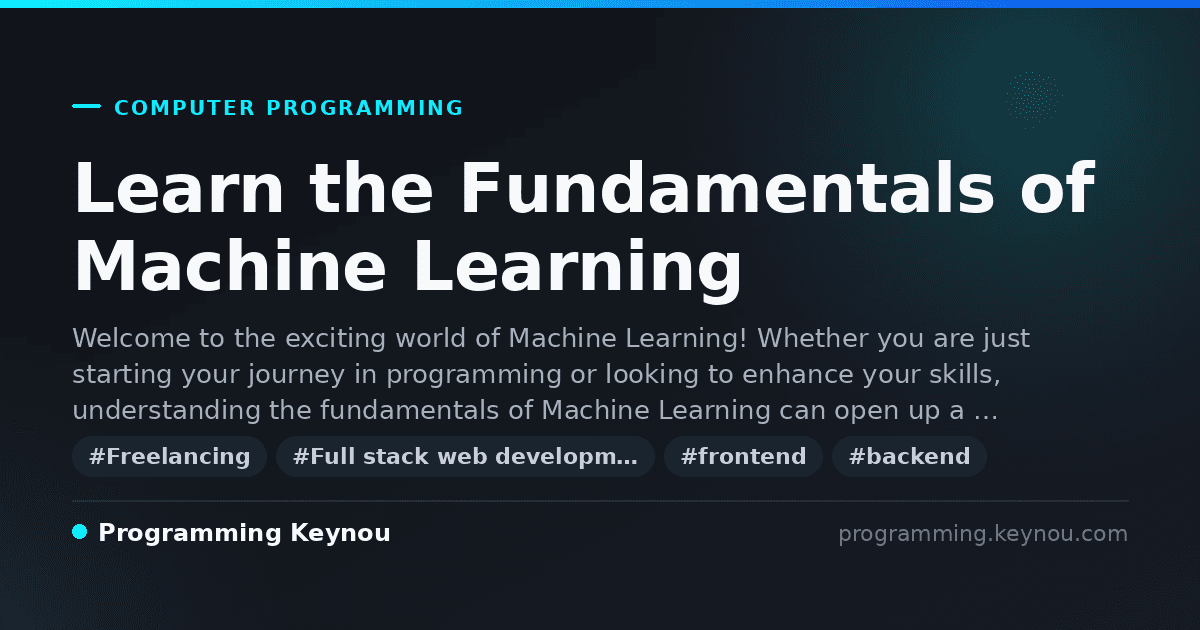 COMPUTER PROGRAMMING

Learn the Fundamentals of Machine Learning

Welcome to the exciting world of Machine Learning! Whether you are just starting your journey in programming or looking to enhance your skills, understanding the fundamentals of Machine Learning can open up a …

#Freelancing #Full stack web developm… #frontend #backend

Programming Keynou

programming.keynou.com